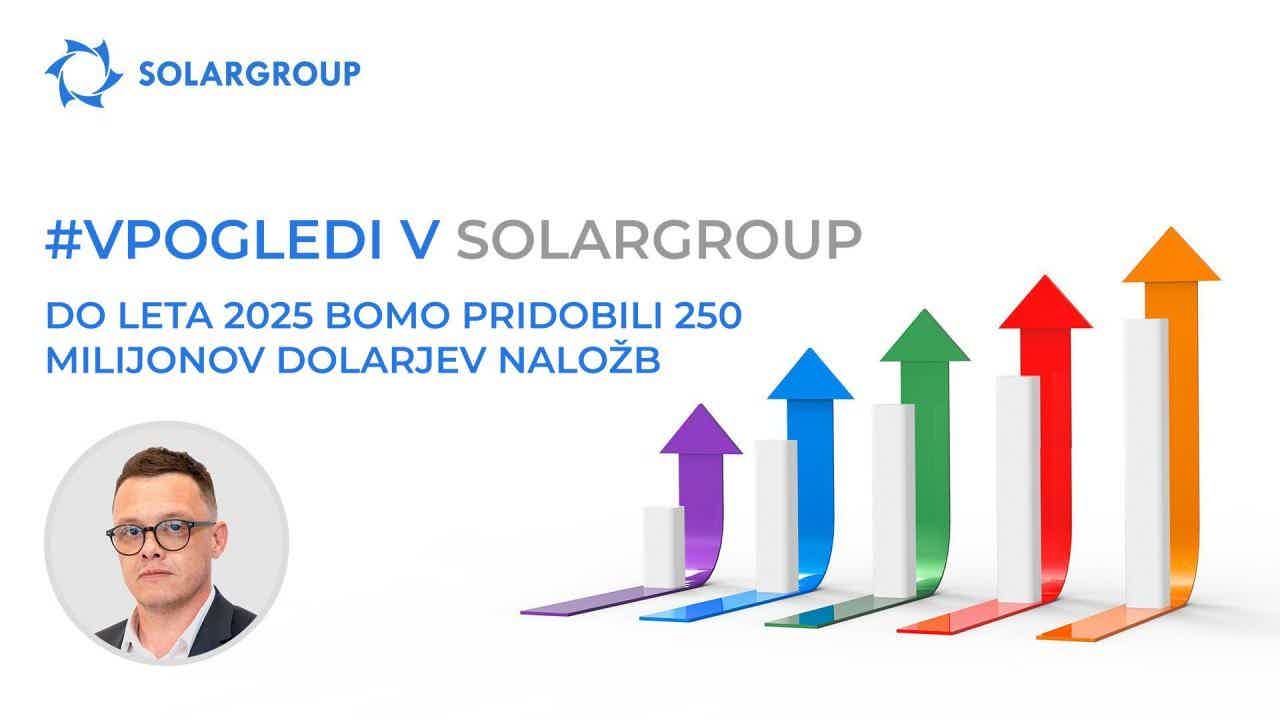 SOLARGROUP

#VPOGLEDI V SOLARGROUP

DO LETA 2025 BOMO PRIDOBILI 250 MILIJONOV DOLARJEV NALOŽB